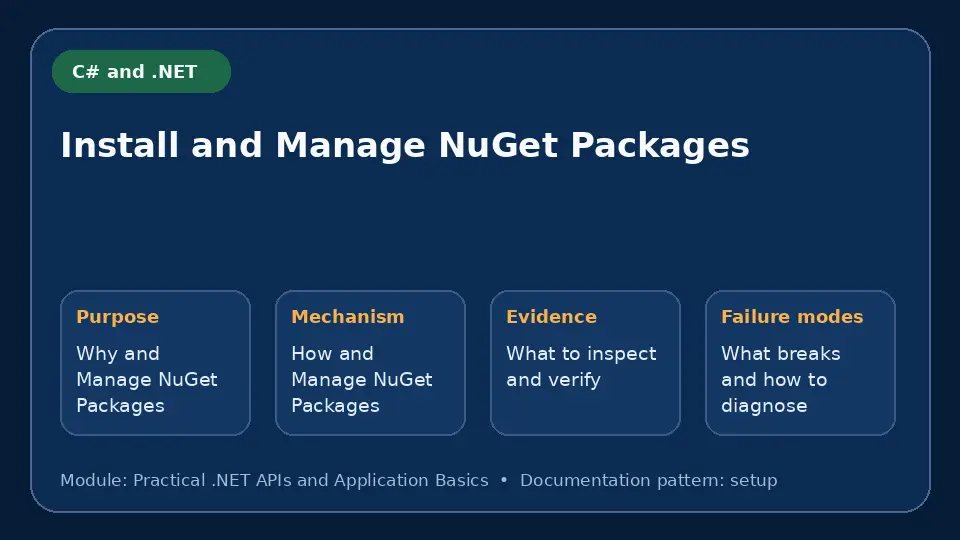 C# and .NET

Install and Manage NuGet Packages

Purpose
Why and Manage NuGet Packages

Mechanism
How and Manage NuGet Packages

Evidence
What to inspect and verify

Failure modes
What breaks and how to diagnose

Module: Practical .NET APIs and Application Basics • Documentation pattern: setup